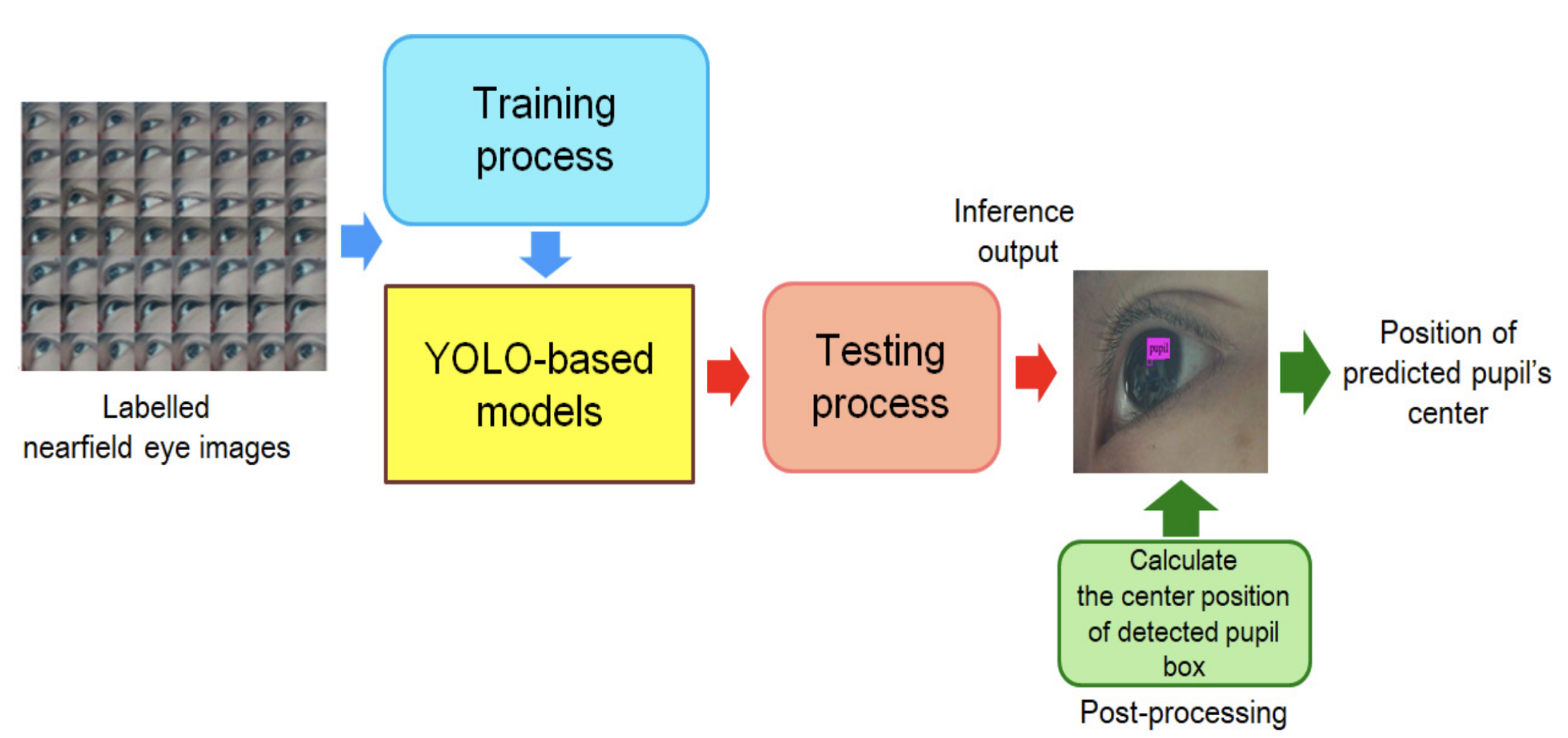 Labelled nearfield eye images

Training process

YOLO-based models

Testing process

Inference output

pupil

Position of predicted pupil's center

Calculate the center position of detected pupil box

Post-processing